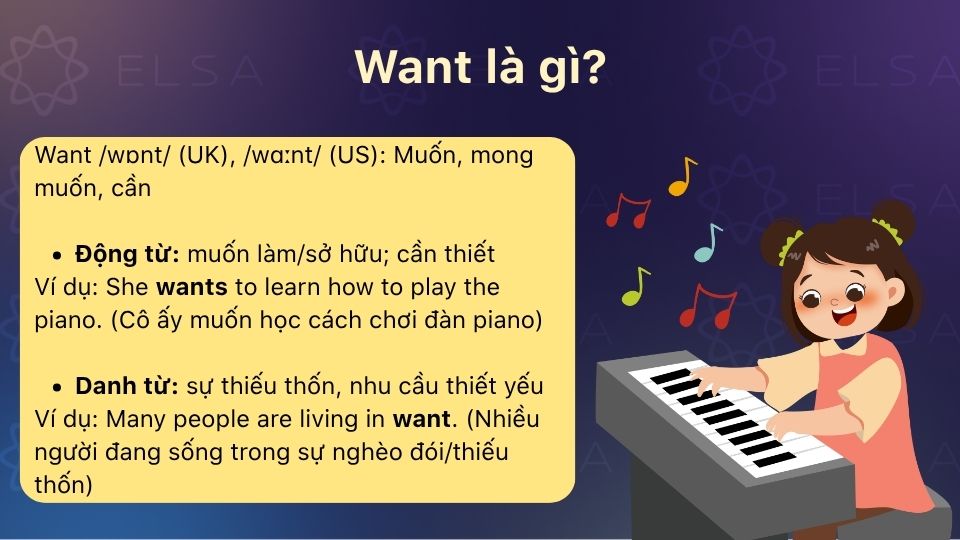 Want là gì?

Want /wɒnt/ (UK), /wɑːnt/ (US): Muốn, mong muốn, cần

• Động từ: muốn làm/sở hữu; cần thiết
Ví dụ: She wants to learn how to play the piano. (Cô ấy muốn học cách chơi đàn piano)

• Danh từ: sự thiếu thốn, nhu cầu thiết yếu
Ví dụ: Many people are living in want. (Nhiều người đang sống trong sự nghèo đói/thiếu thốn)

ELSA